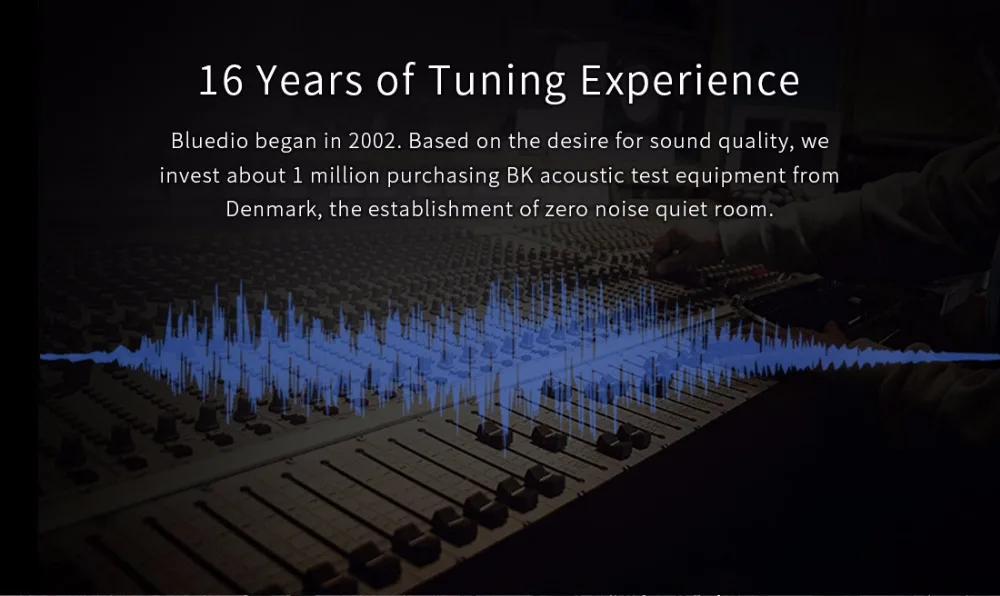 16 Years of Tuning Experience

Bluedio began in 2002. Based on the desire for sound quality, we invest about 1 million purchasing BK acoustic test equipment from Denmark, the establishment of zero noise quiet room.